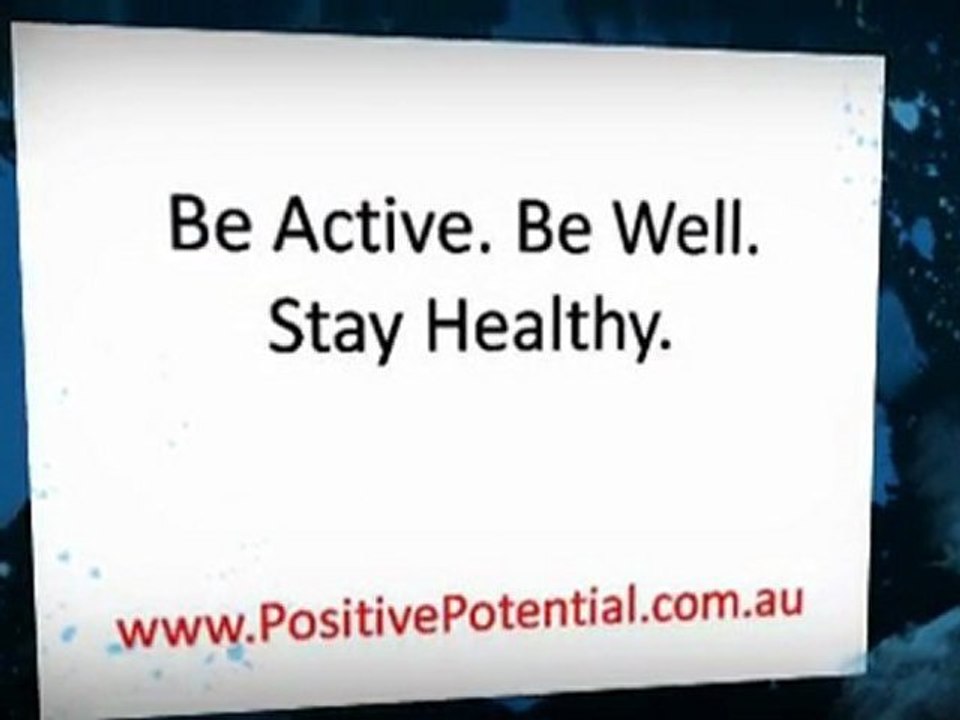 Be Active. Be Well.
Stay Healthy.

www.PositivePotential.com.au